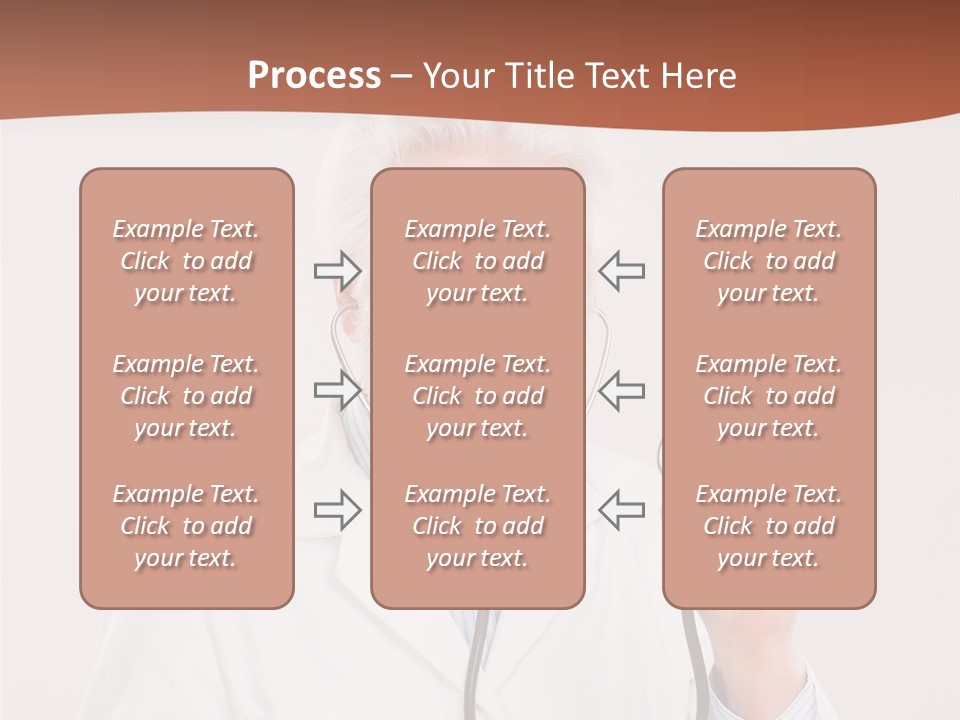 Process – Your Title Text Here

Example Text. Click to add your text.

Example Text. Click to add your text.

Example Text. Click to add your text.

Example Text. Click to add your text.

Example Text. Click to add your text.

Example Text. Click to add your text.

Example Text. Click to add your text.

Example Text. Click to add your text.

Example Text. Click to add your text.